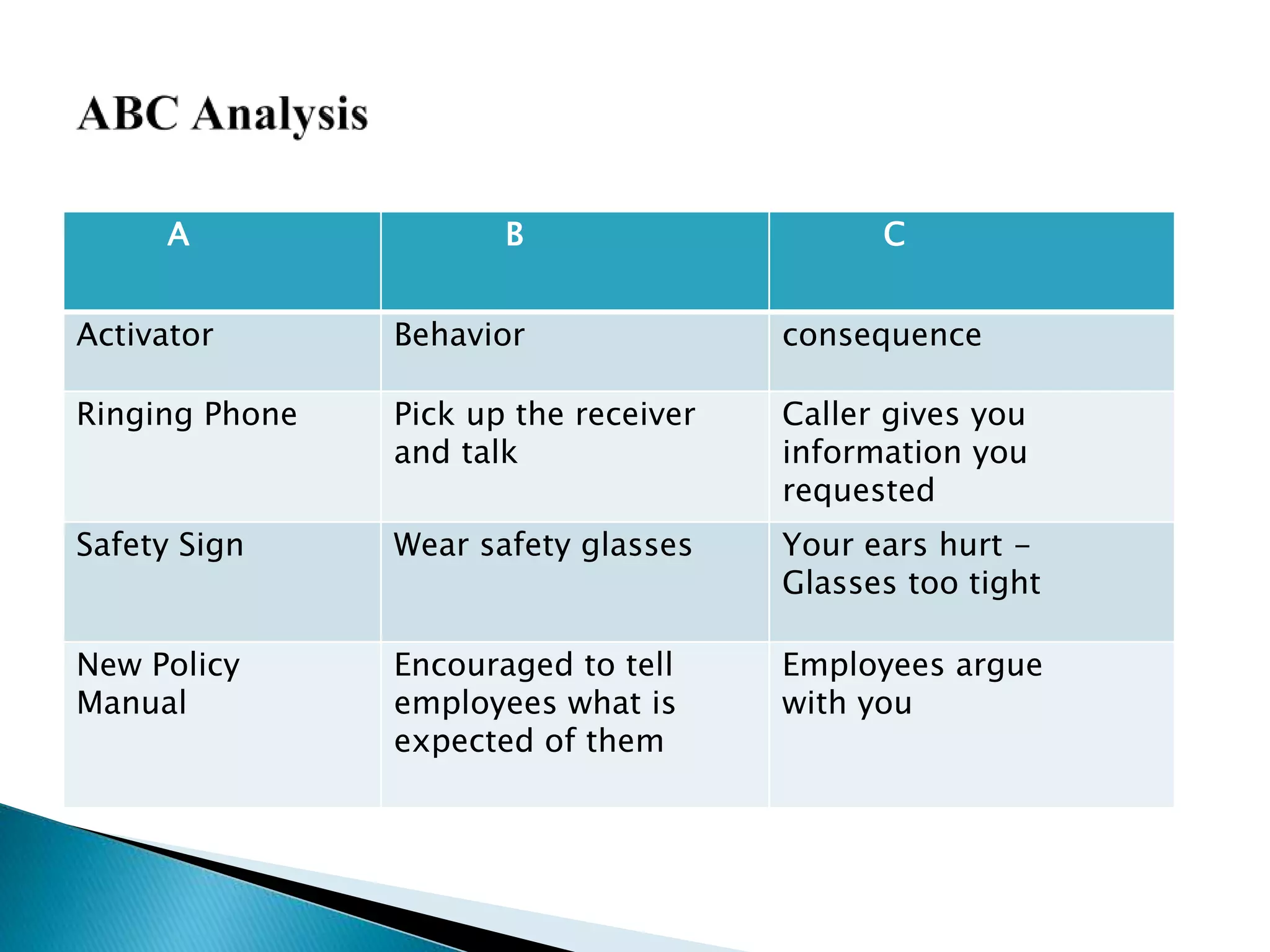 ABC Analysis

| A | B | C |
|---|---|---|
| Activator | Behavior | consequence |
| Ringing Phone | Pick up the receiver and talk | Caller gives you information you requested |
| Safety Sign | Wear safety glasses | Your ears hurt – Glasses too tight |
| New Policy Manual | Encouraged to tell employees what is expected of them | Employees argue with you |